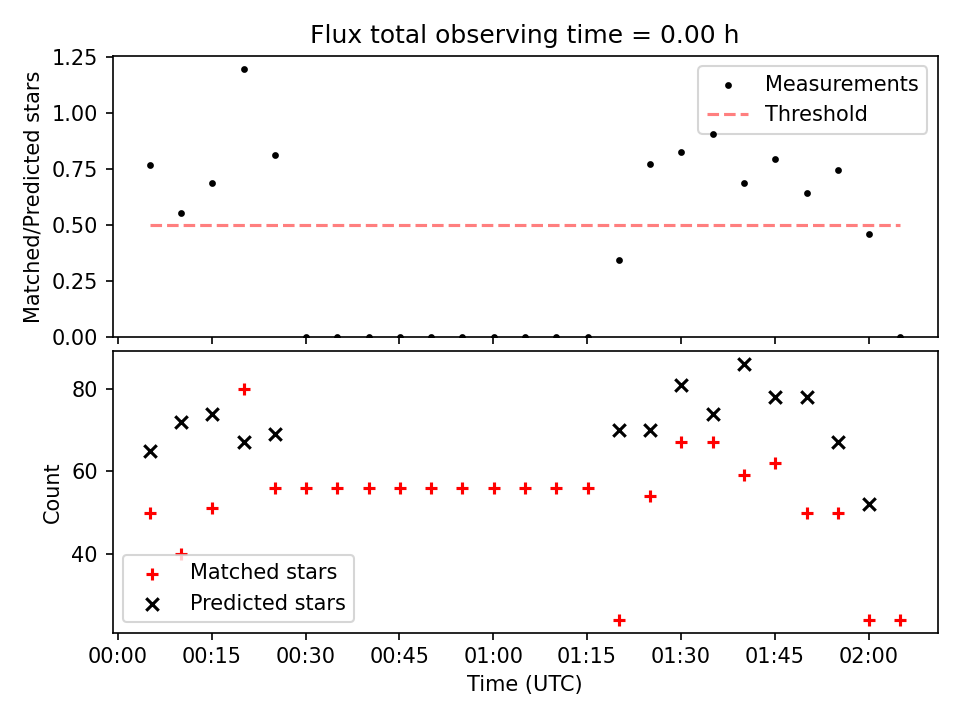 Flux total observing time = 0.00 h

Matched/Predicted stars

1.25
1.00
0.75
0.50
0.25
0.00

Measurements
Threshold

Count

80
60
40

Matched stars
Predicted stars

00:00
00:15
00:30
00:45
01:00
01:15
01:30
01:45
02:00

Time (UTC)